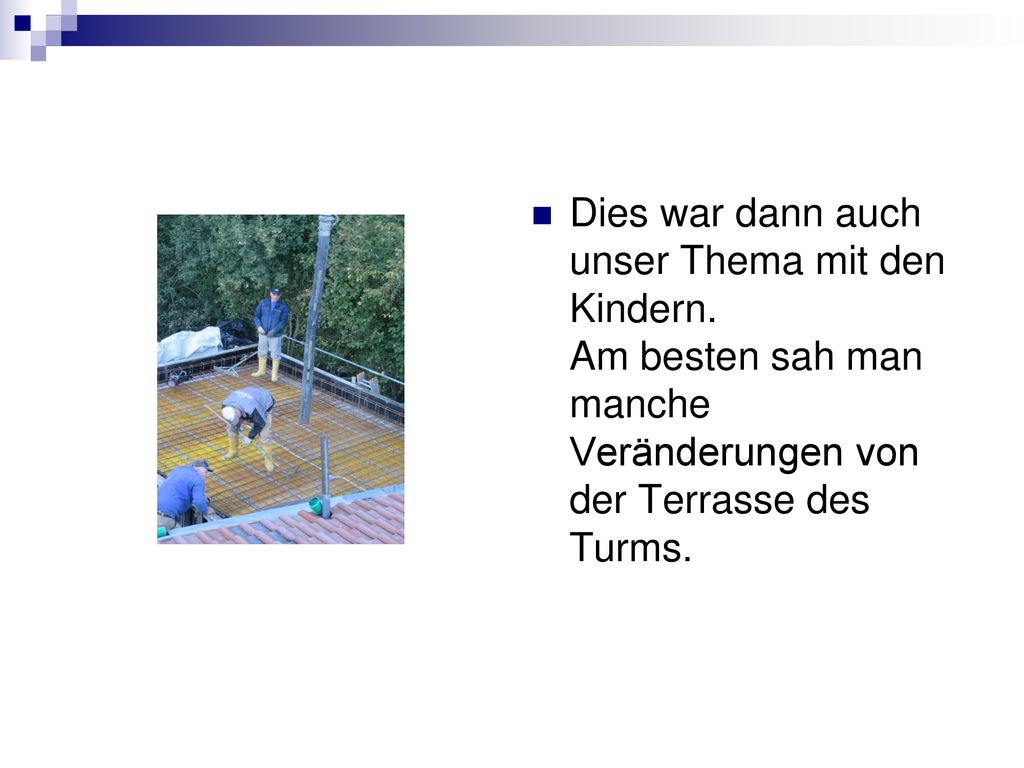 Dies war dann auch unser Thema mit den Kindern.
Am besten sah man manche Veränderungen von der Terrasse des Turms.